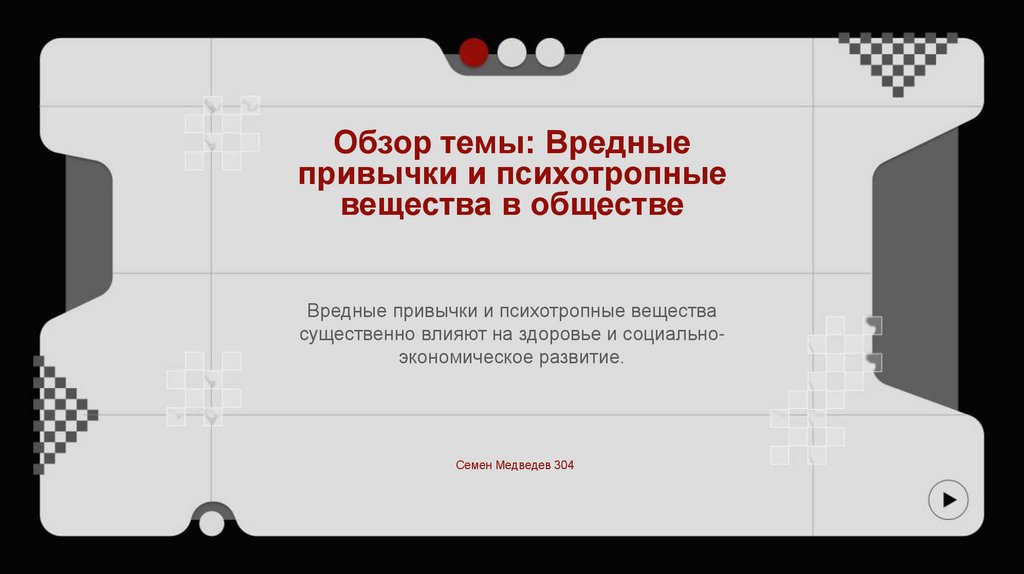 Обзор темы: Вредные привычки и психотропные вещества в обществе

Вредные привычки и психотропные вещества существенно влияют на здоровье и социально-экономическое развитие.

Семен Медведев 304